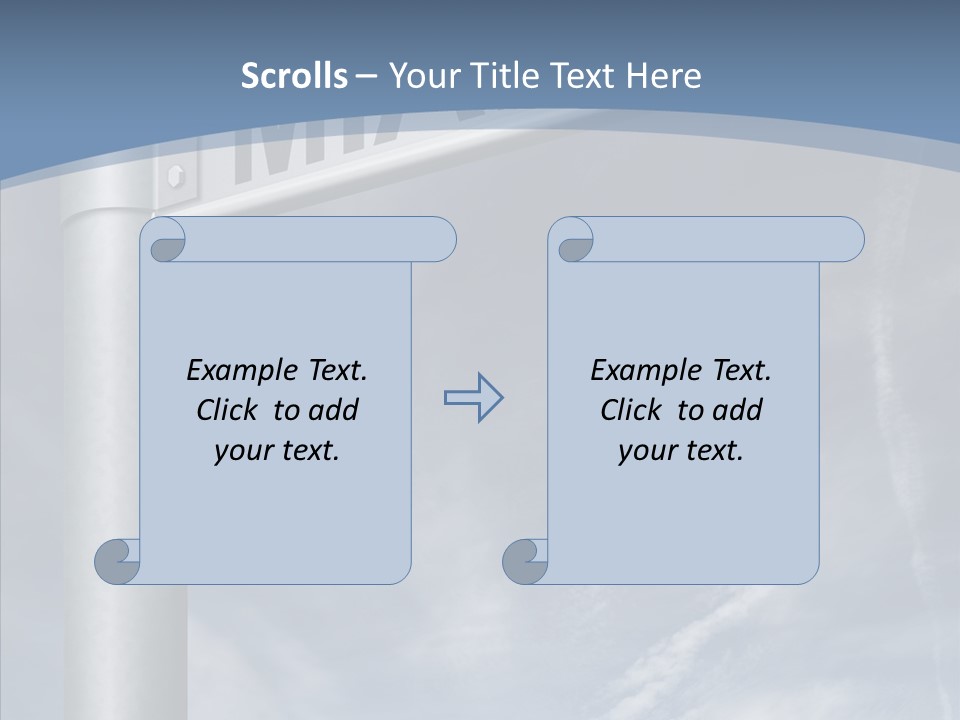 Scrolls – Your Title Text Here

Example Text. Click to add your text.

Example Text. Click to add your text.